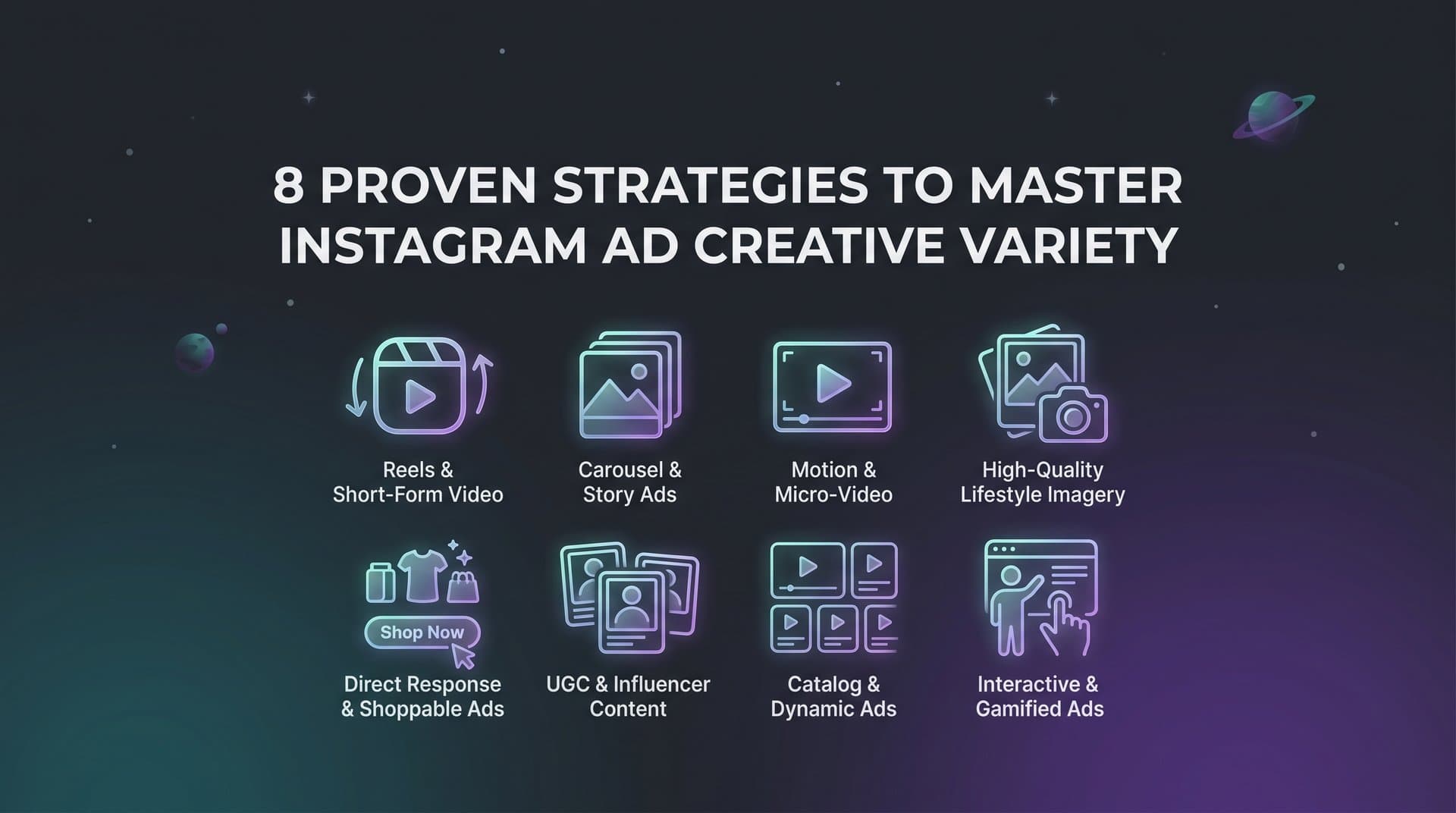 8 PROVEN STRATEGIES TO MASTER INSTAGRAM AD CREATIVE VARIETY

Reels & Short-Form Video

Carousel & Story Ads

Motion & Micro-Video

High-Quality Lifestyle Imagery

Shop Now

Direct Response & Shoppable Ads

UGC & Influencer Content

Catalog & Dynamic Ads

Interactive & Gamified Ads